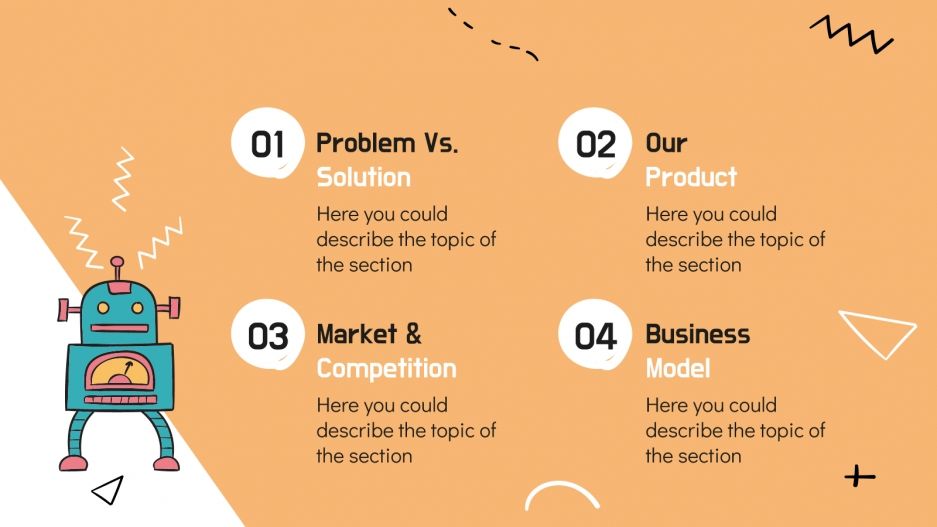 01 Problem Vs. Solution

Here you could describe the topic of the section

02 Our Product

Here you could describe the topic of the section

03 Market & Competition

Here you could describe the topic of the section

04 Business Model

Here you could describe the topic of the section